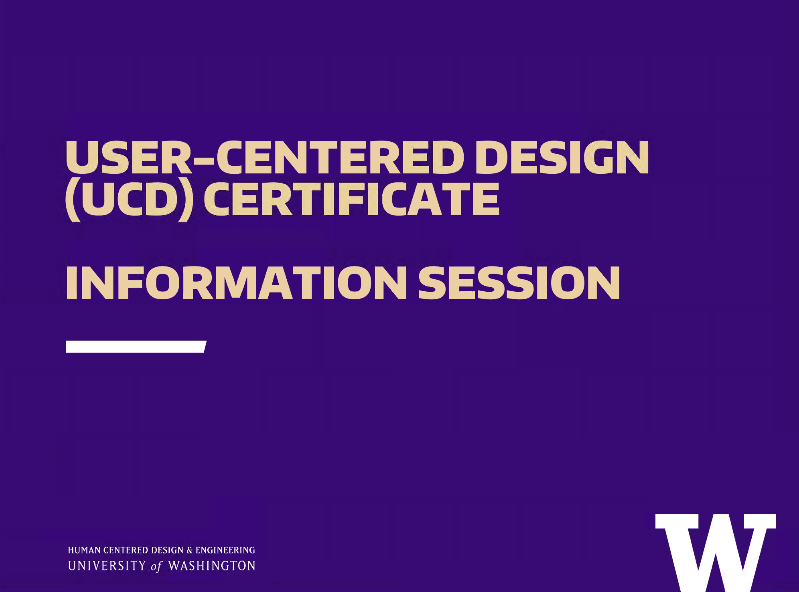 USER-CENTERED DESIGN (UCD) CERTIFICATE

INFORMATION SESSION

HUMAN CENTERED DESIGN & ENGINEERING
UNIVERSITY of WASHINGTON

W